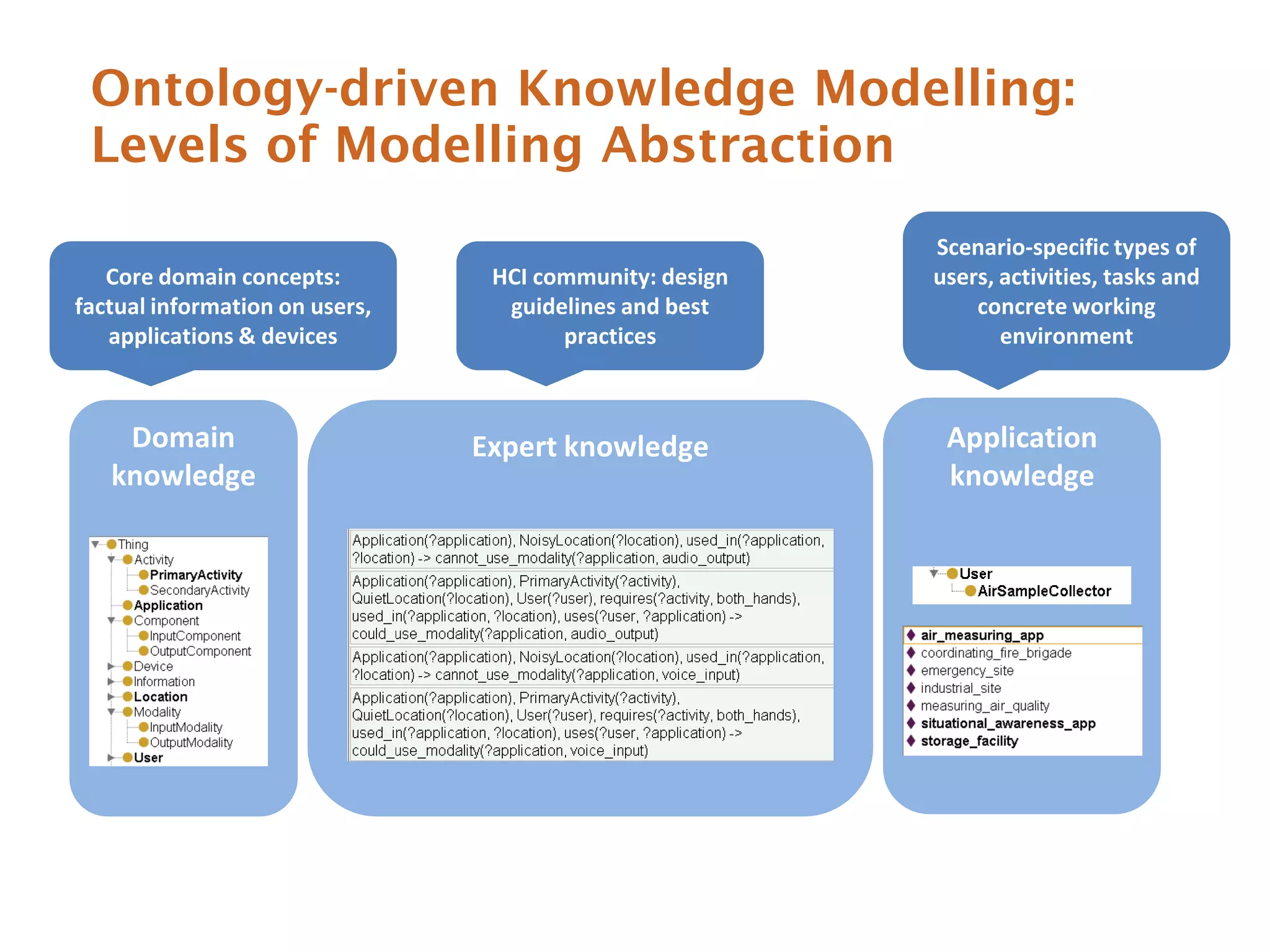 Ontology-driven Knowledge Modelling: Levels of Modelling Abstraction

Core domain concepts: factual information on users, applications & devices

HCI community: design guidelines and best practices

Scenario-specific types of users, activities, tasks and concrete working environment

Domain knowledge

Thing
Activity
PrimaryActivity
SecondaryActivity
Application
Component
InputComponent
OutputComponent
Device
Information
Location
Modality
InputModality
OutputModality
User

Expert knowledge

Application(?application), NoisyLocation(?location), used_in(?application, ?location) -> cannot_use_modality(?application, audio_output)

Application(?application), PrimaryActivity(?activity), QuietLocation(?location), User(?user), requires(?activity, both_hands), used_in(?application, ?location), uses(?user, ?application) -> could_use_modality(?application, audio_output)

Application(?application), NoisyLocation(?location), used_in(?application, ?location) -> cannot_use_modality(?application, voice_input)

Application(?application), PrimaryActivity(?activity), QuietLocation(?location), User(?user), requires(?activity, both_hands), used_in(?application, ?location), uses(?user, ?application) -> could_use_modality(?application, voice_input)

Application knowledge

User
AirSampleCollector

air_measuring_app
coordinating_fire_brigade
emergency_site
industrial_site
measuring_air_quality
situational_awareness_app
storage_facility